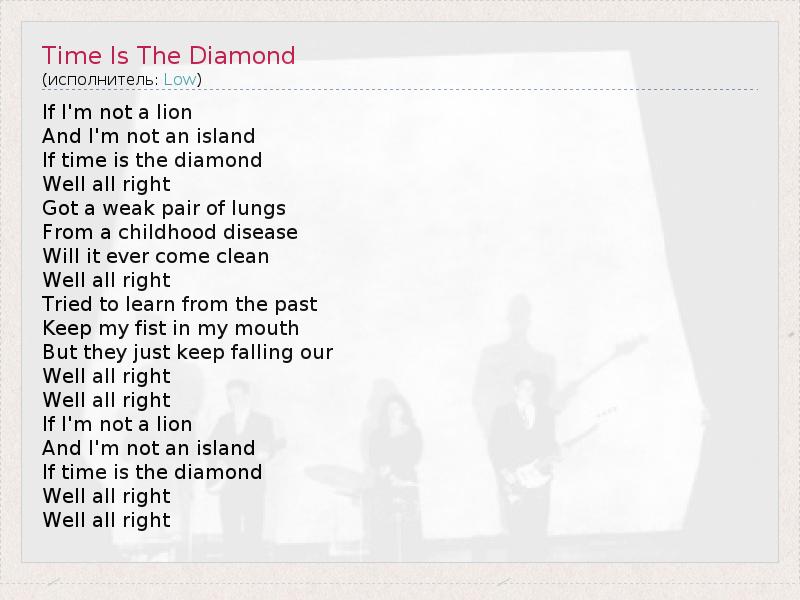 Time Is The Diamond
(исполнитель: Low)

If I'm not a lion
And I'm not an island
If time is the diamond
Well all right
Got a weak pair of lungs
From a childhood disease
Will it ever come clean
Well all right
Tried to learn from the past
Keep my fist in my mouth
But they just keep falling our
Well all right
Well all right
If I'm not a lion
And I'm not an island
If time is the diamond
Well all right
Well all right